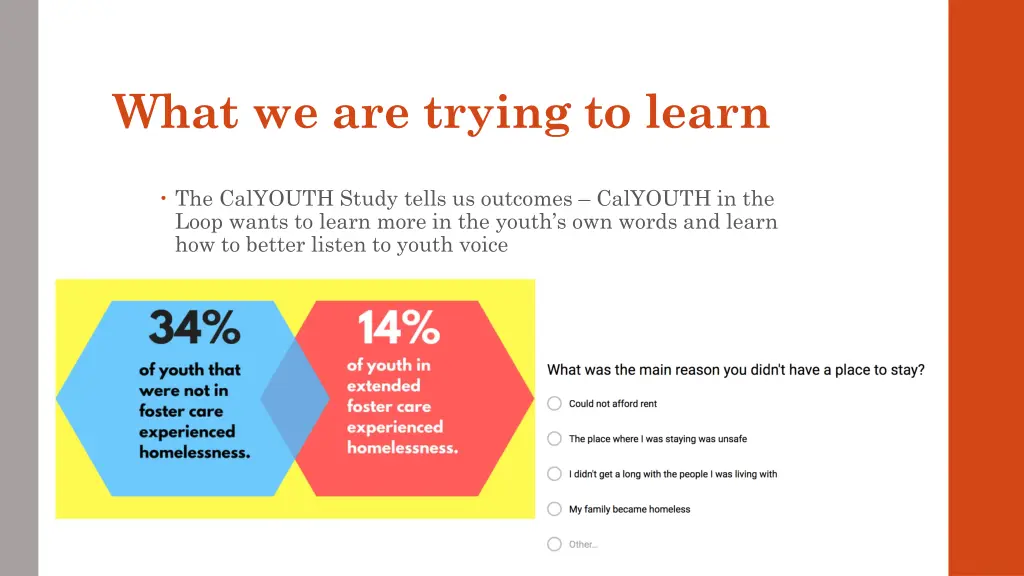 What we are trying to learn

• The CalYOUTH Study tells us outcomes – CalYOUTH in the Loop wants to learn more in the youth's own words and learn how to better listen to youth voice

34%
of youth that were not in foster care experienced homelessness.

14%
of youth in extended foster care experienced homelessness.

What was the main reason you didn't have a place to stay?

Could not afford rent

The place where I was staying was unsafe

I didn't get a long with the people I was living with

My family became homeless

Other...